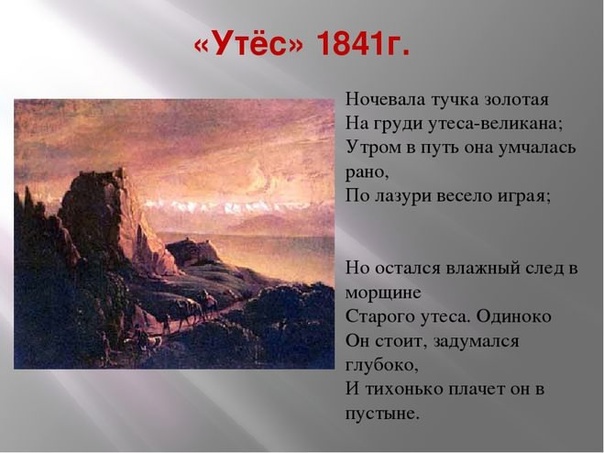 «Утёс» 1841г.

Ночевала тучка золотая
На груди утеса-великана;
Утром в путь она умчалась рано,
По лазури весело играя;

Но остался влажный след в морщине
Старого утеса. Одиноко
Он стоит, задумался глубоко,
И тихонько плачет он в пустыне.